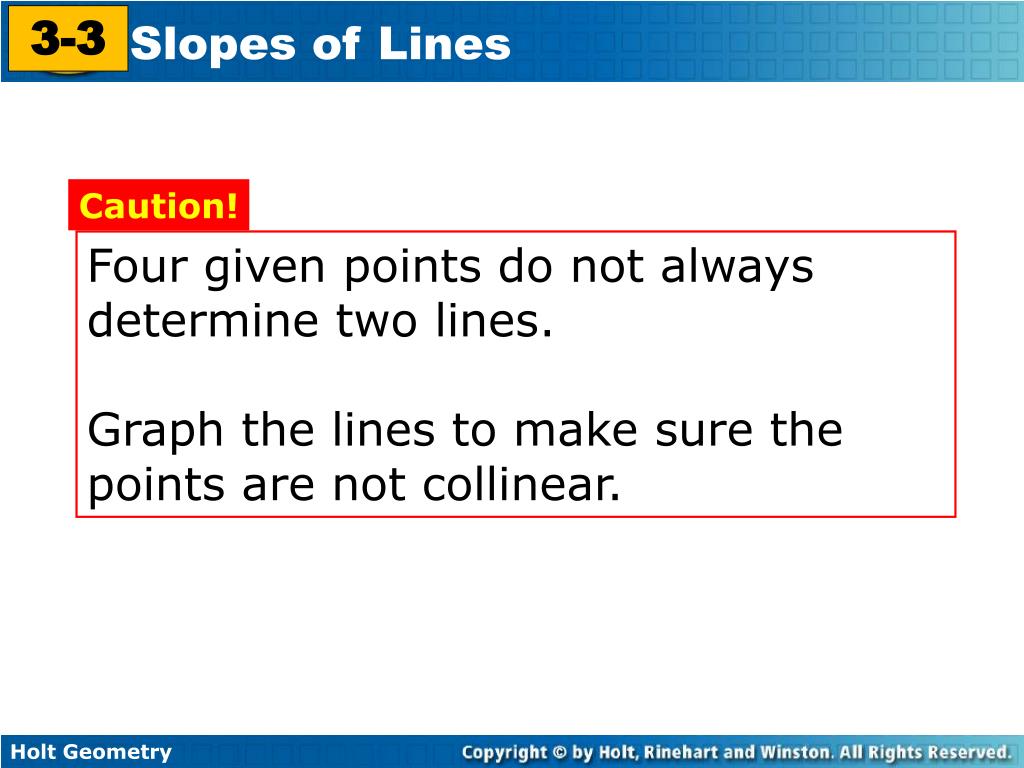 3-3 Slopes of Lines

Caution!

Four given points do not always determine two lines.

Graph the lines to make sure the points are not collinear.

Holt Geometry

Copyright © by Holt, Rinehart and Winston. All Rights Reserved.